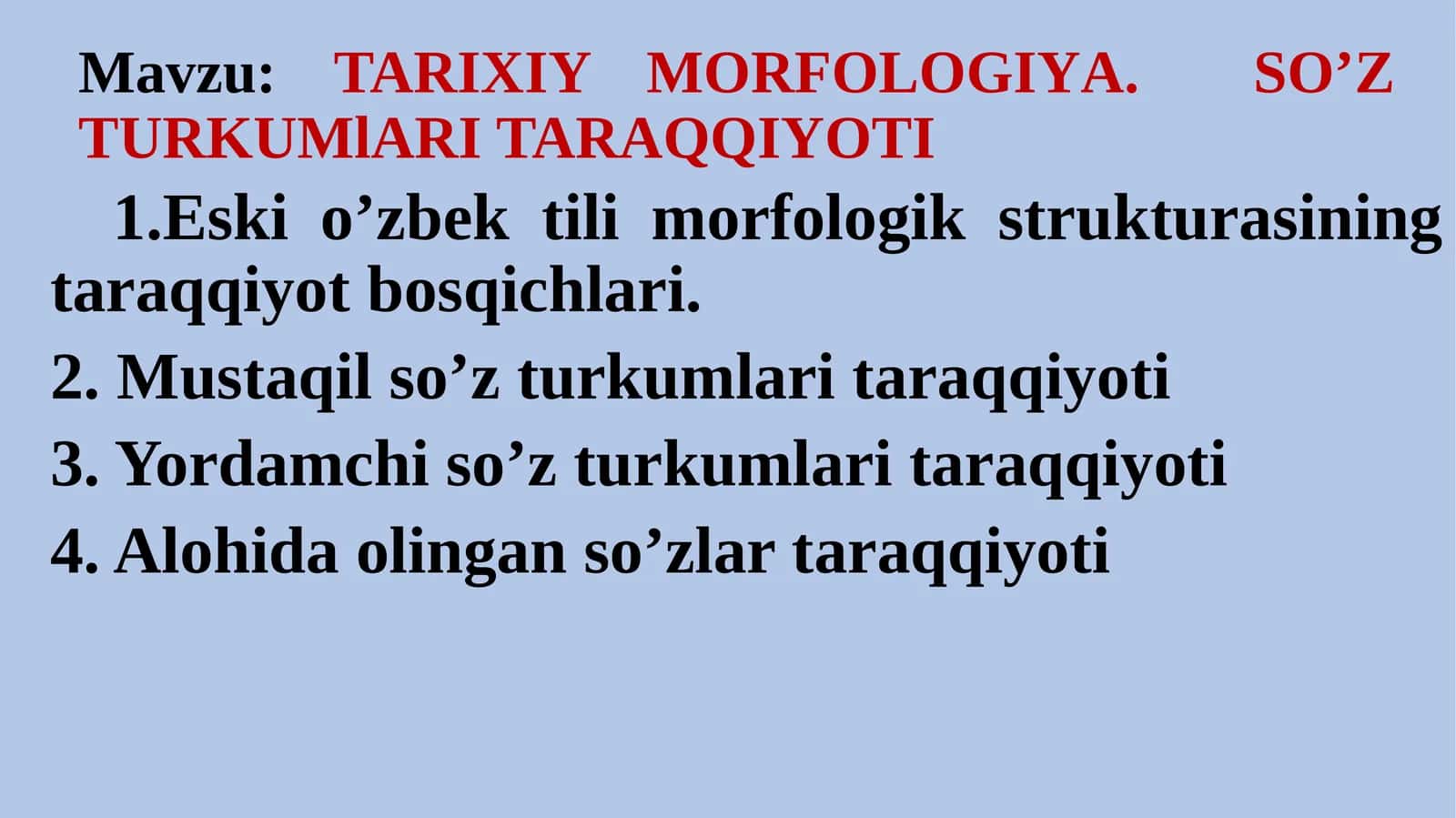 Mavzu: TARIXIY MORFOLOGIYA. SO’Z TURKUMlARI TARAQQIYOTI

1.Eski o’zbek tili morfologik strukturasining taraqqiyot bosqichlari.

2. Mustaqil so’z turkumlari taraqqiyoti

3. Yordamchi so’z turkumlari taraqqiyoti

4. Alohida olingan so’zlar taraqqiyoti